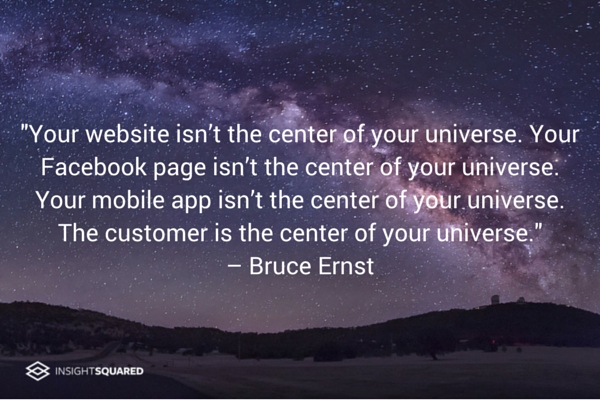 "Your website isn't the center of your universe. Your Facebook page isn't the center of your universe. Your mobile app isn't the center of your universe. The customer is the center of your universe."
– Bruce Ernst

INSIGHTSQUARED